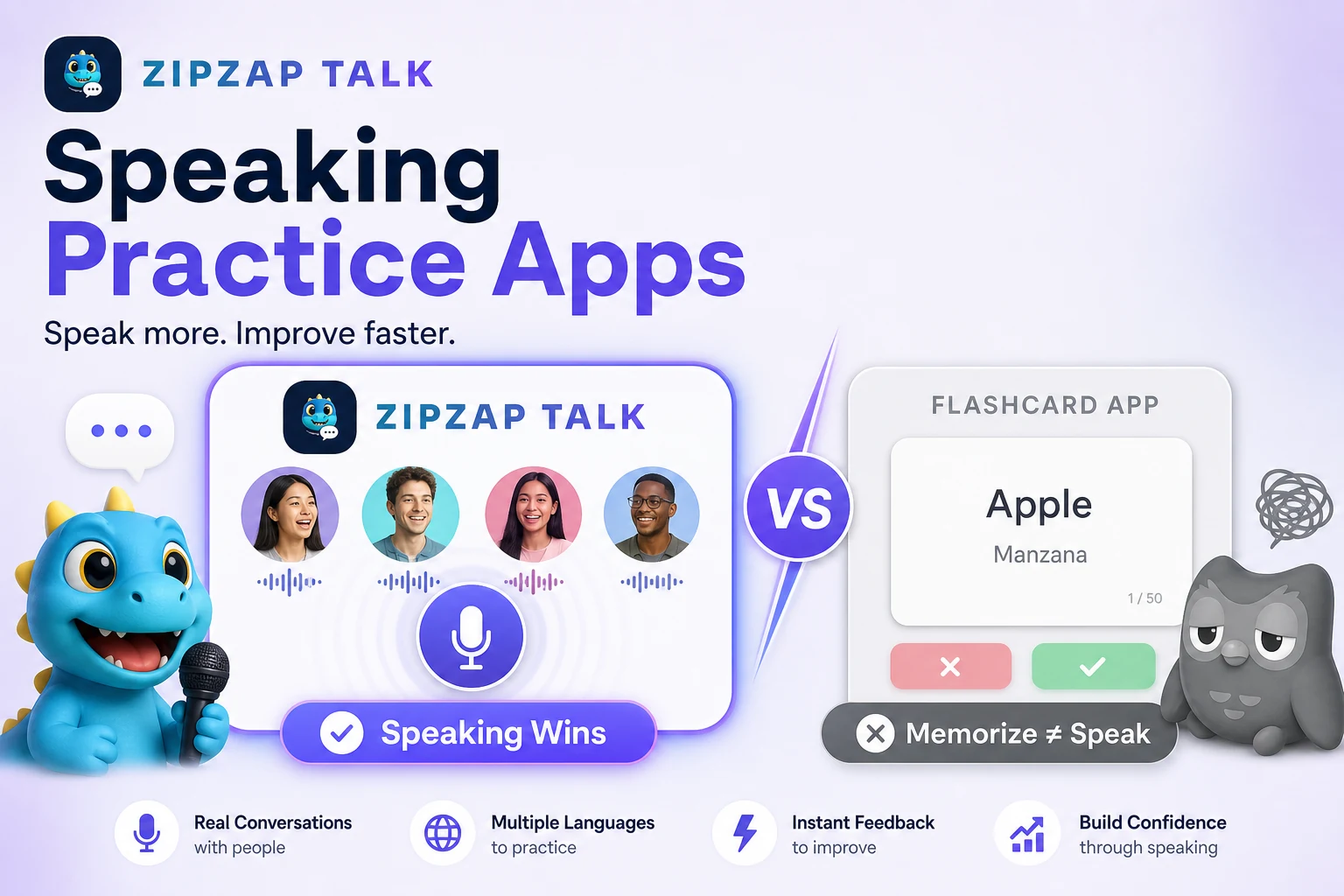 ZIPZAP TALK

Speaking
Practice Apps

Speak more. Improve faster.

ZIPZAP TALK

Speaking Wins

VS

FLASHCARD APP

Apple
Manzana
1 / 50

Memorize ≠ Speak

Real Conversations
with people

Multiple Languages
to practice

Instant Feedback
to improve

Build Confidence
through speaking